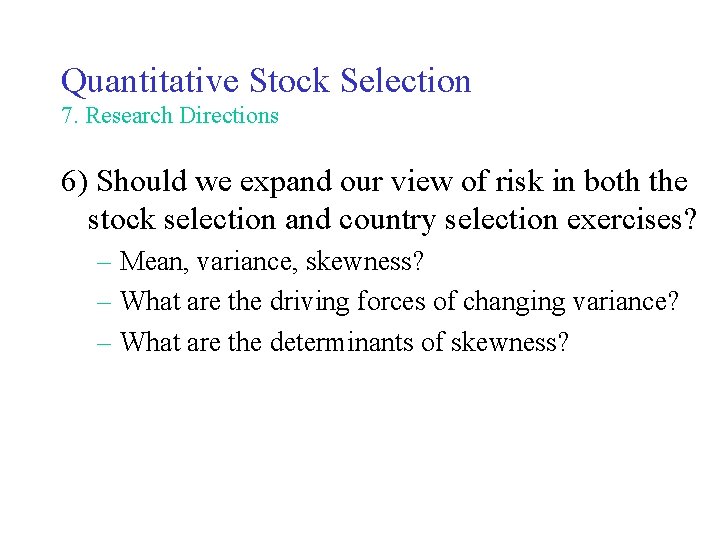 Quantitative Stock Selection
7. Research Directions

6) Should we expand our view of risk in both the stock selection and country selection exercises?

– Mean, variance, skewness?
– What are the driving forces of changing variance?
– What are the determinants of skewness?